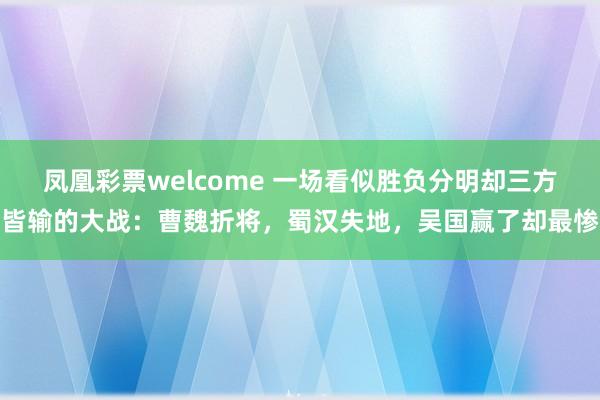 凤凰彩票welcome 一场看似胜负分明却三方皆输的大战：曹魏折将，蜀汉失地，吴国赢了却最惨